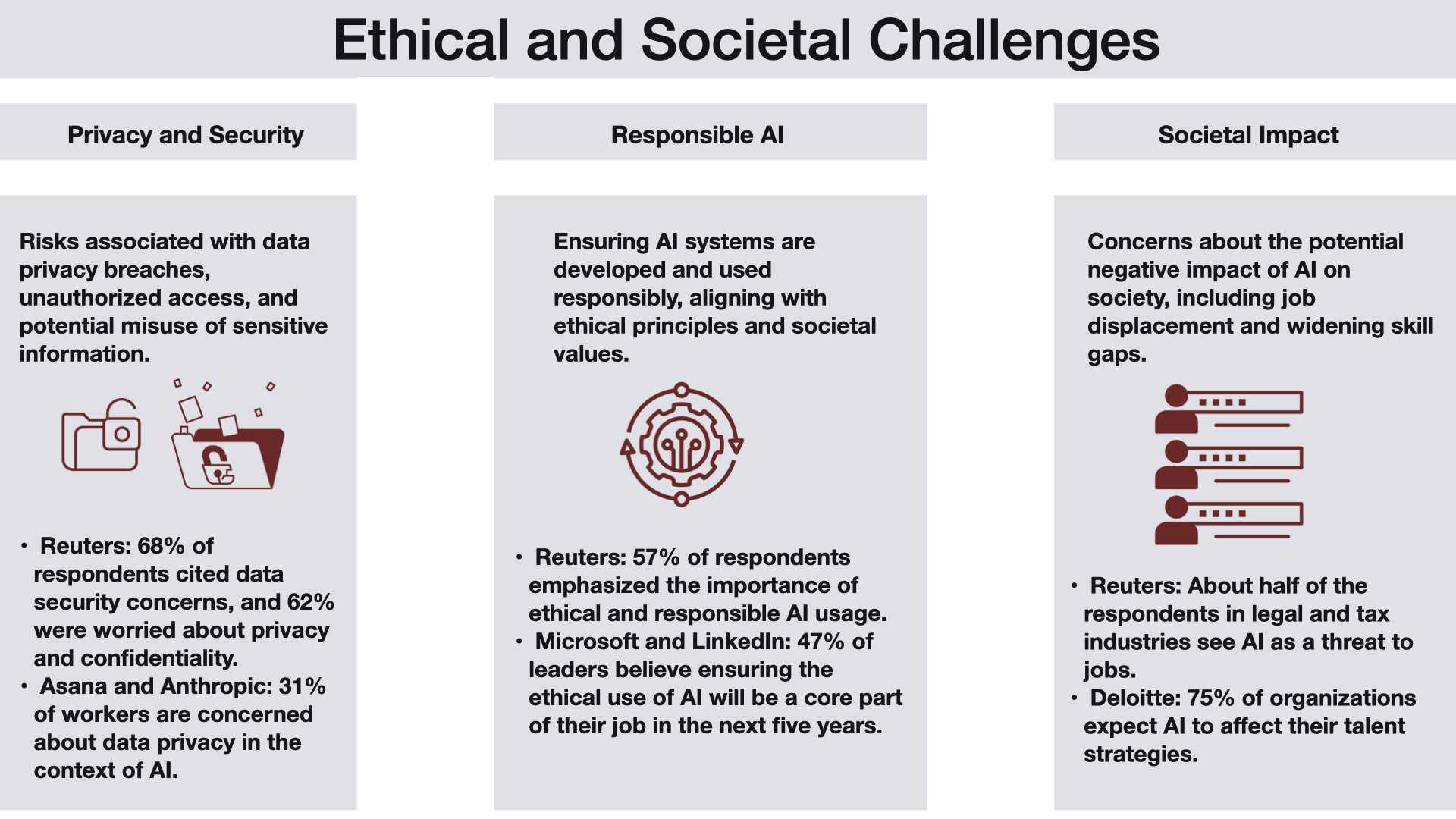 Ethical and Societal Challenges

Privacy and Security

Risks associated with data privacy breaches, unauthorized access, and potential misuse of sensitive information.

• Reuters: 68% of respondents cited data security concerns, and 62% were worried about privacy and confidentiality.
• Asana and Anthropic: 31% of workers are concerned about data privacy in the context of AI.

Responsible AI

Ensuring AI systems are developed and used responsibly, aligning with ethical principles and societal values.

• Reuters: 57% of respondents emphasized the importance of ethical and responsible AI usage.
• Microsoft and LinkedIn: 47% of leaders believe ensuring the ethical use of AI will be a core part of their job in the next five years.

Societal Impact

Concerns about the potential negative impact of AI on society, including job displacement and widening skill gaps.

• Reuters: About half of the respondents in legal and tax industries see AI as a threat to jobs.
• Deloitte: 75% of organizations expect AI to affect their talent strategies.